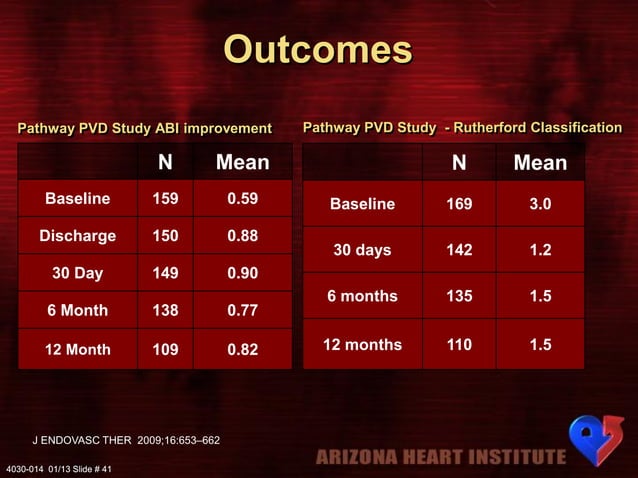 Outcomes

Pathway PVD Study ABI improvement

| | N | Mean |
|---|---|---|
| Baseline | 159 | 0.59 |
| Discharge | 150 | 0.88 |
| 30 Day | 149 | 0.90 |
| 6 Month | 138 | 0.77 |
| 12 Month | 109 | 0.82 |

Pathway PVD Study - Rutherford Classification

| | N | Mean |
|---|---|---|
| Baseline | 169 | 3.0 |
| 30 days | 142 | 1.2 |
| 6 months | 135 | 1.5 |
| 12 months | 110 | 1.5 |

J ENDOVASC THER 2009;16:653–662

ARIZONA HEART INSTITUTE

4030-014 01/13 Slide # 41